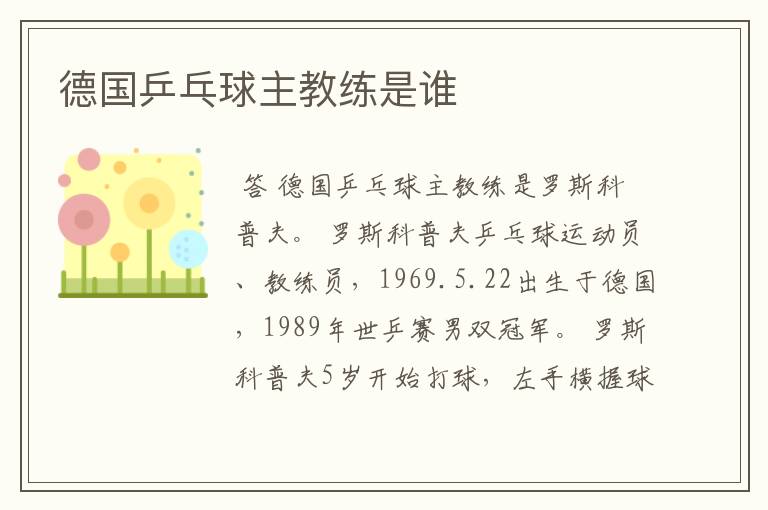 德国乒乓球主教练是谁

答 德国乒乓球主教练是罗斯科普夫。 罗斯科普夫乒乓球运动员、教练员，1969.5.22出生于德国，1989年世乒赛男双冠军。 罗斯科普夫5岁开始打球，左手横握球